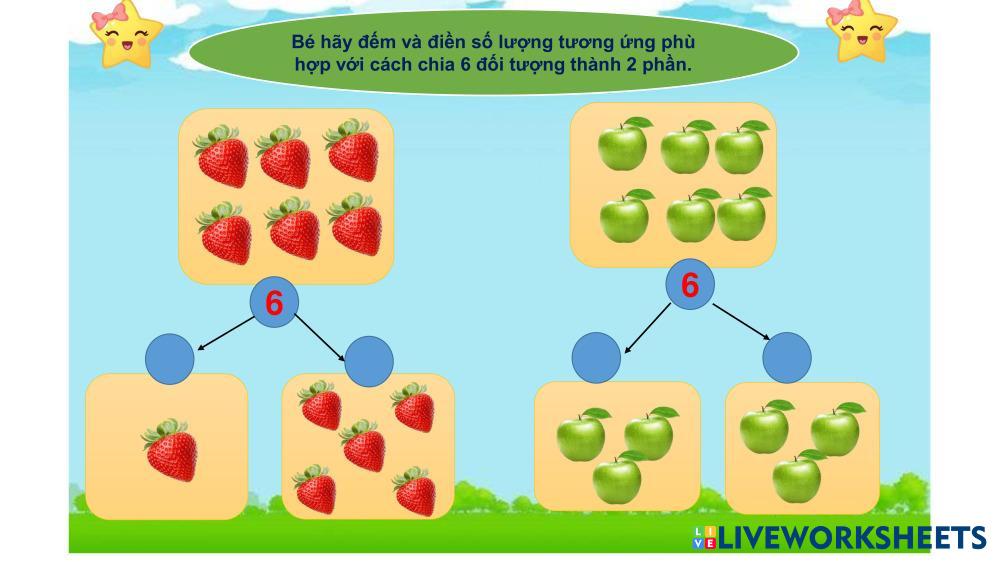 Bé hãy đếm và điền số lượng tương ứng phù hợp với cách chia 6 đối tượng thành 2 phần.

6

6

LIVEWORKSHEETS